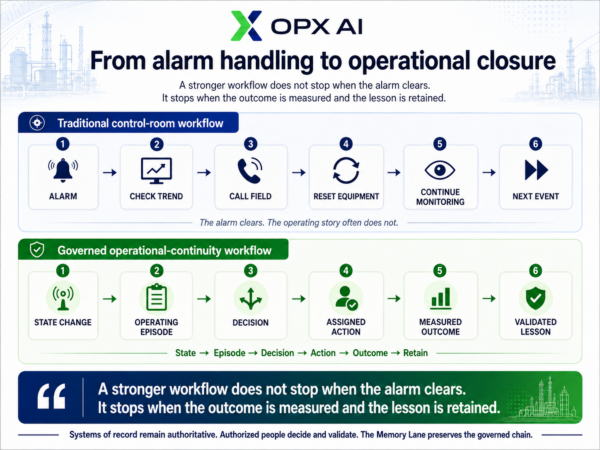 OPX AI

From alarm handling to operational closure

A stronger workflow does not stop when the alarm clears. It stops when the outcome is measured and the lesson is retained.

Traditional control-room workflow

1 ALARM → 2 CHECK TREND → 3 CALL FIELD → 4 RESET EQUIPMENT → 5 CONTINUE MONITORING → 6 NEXT EVENT

The alarm clears. The operating story often does not.

Governed operational-continuity workflow

1 STATE CHANGE → 2 OPERATING EPISODE → 3 DECISION → 4 ASSIGNED ACTION → 5 MEASURED OUTCOME → 6 VALIDATED LESSON

State → Episode → Decision → Action → Outcome → Retain

“ A stronger workflow does not stop when the alarm clears. It stops when the outcome is measured and the lesson is retained.

Systems of record remain authoritative. Authorized people decide and validate. The Memory Lane preserves the governed chain.